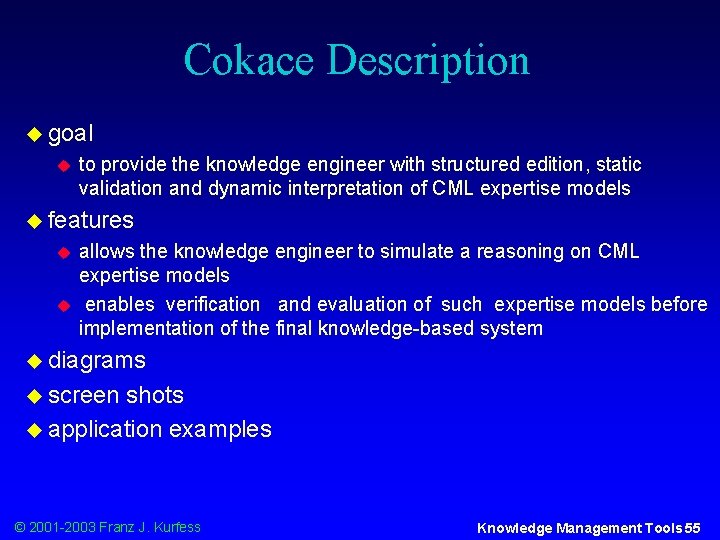 Cokace Description

goal

to provide the knowledge engineer with structured edition, static validation and dynamic interpretation of CML expertise models

features

allows the knowledge engineer to simulate a reasoning on CML expertise models

enables verification and evaluation of such expertise models before implementation of the final knowledge-based system

diagrams

screen shots

application examples

© 2001-2003 Franz J. Kurfess

Knowledge Management Tools 55